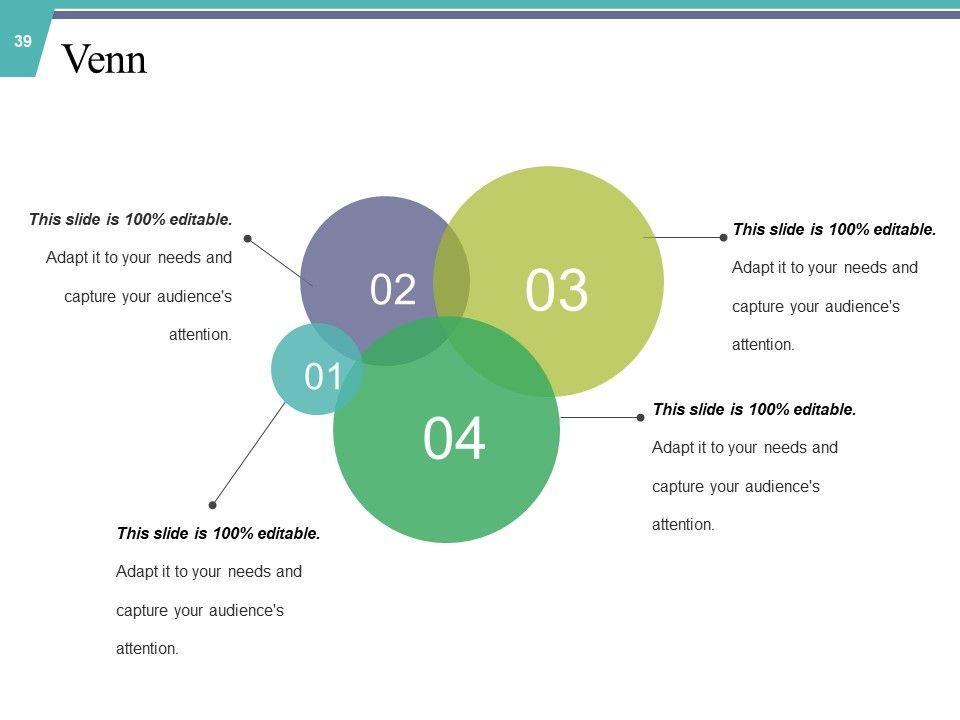 39

Venn

This slide is 100% editable. Adapt it to your needs and capture your audience's attention.

02

03

This slide is 100% editable. Adapt it to your needs and capture your audience's attention.

01

04

This slide is 100% editable. Adapt it to your needs and capture your audience's attention.

This slide is 100% editable. Adapt it to your needs and capture your audience's attention.